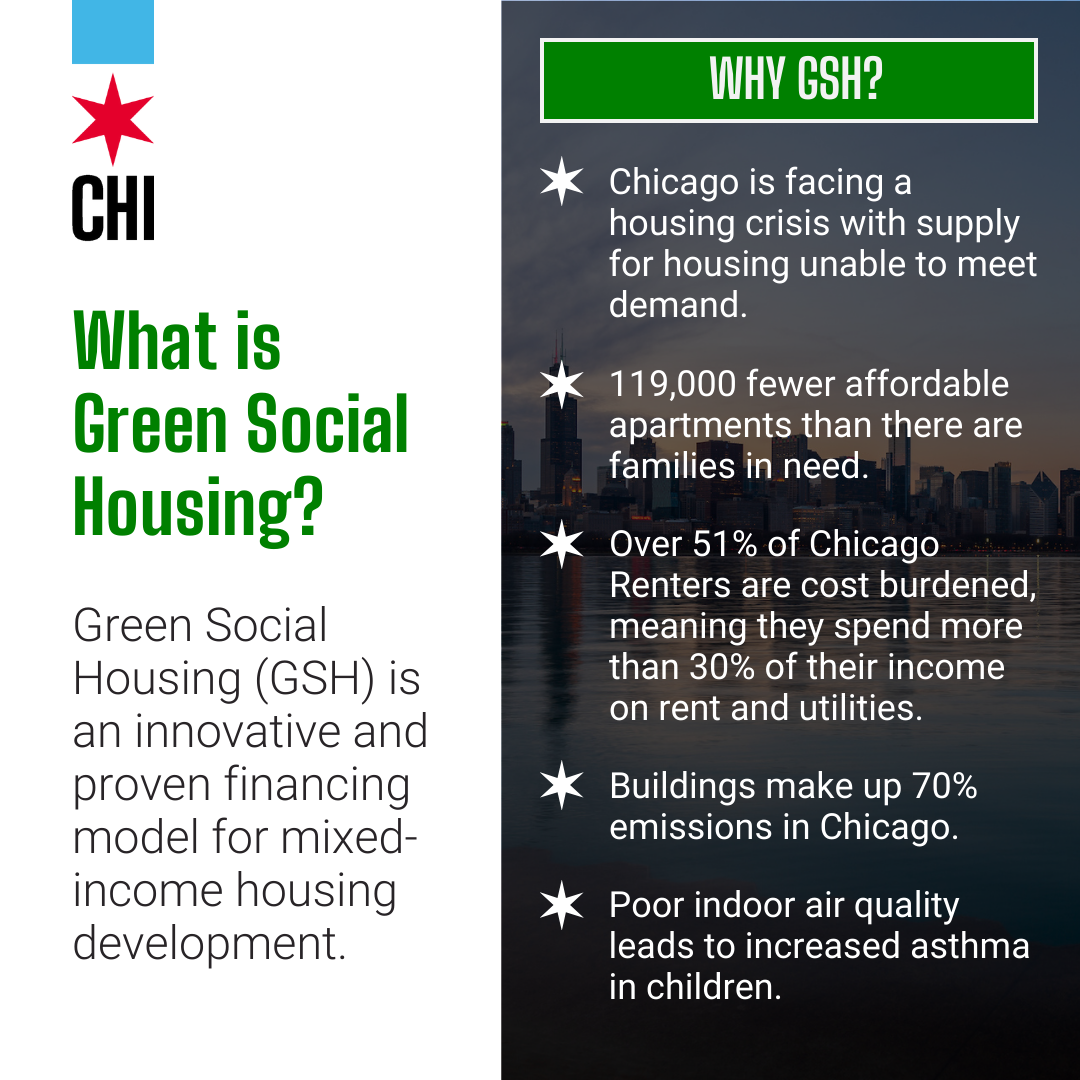 CHI

What is Green Social Housing?

Green Social Housing (GSH) is an innovative and proven financing model for mixed-income housing development.

WHY GSH?

Chicago is facing a housing crisis with supply for housing unable to meet demand.

119,000 fewer affordable apartments than there are families in need.

Over 51% of Chicago Renters are cost burdened, meaning they spend more than 30% of their income on rent and utilities.

Buildings make up 70% emissions in Chicago.

Poor indoor air quality leads to increased asthma in children.